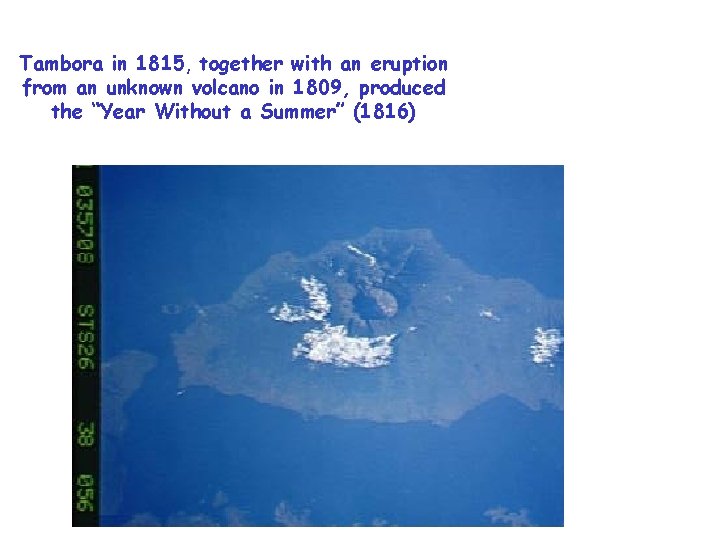 Tambora in 1815, together with an eruption from an unknown volcano in 1809, produced the "Year Without a Summer" (1816)

035708 STS26 38 056